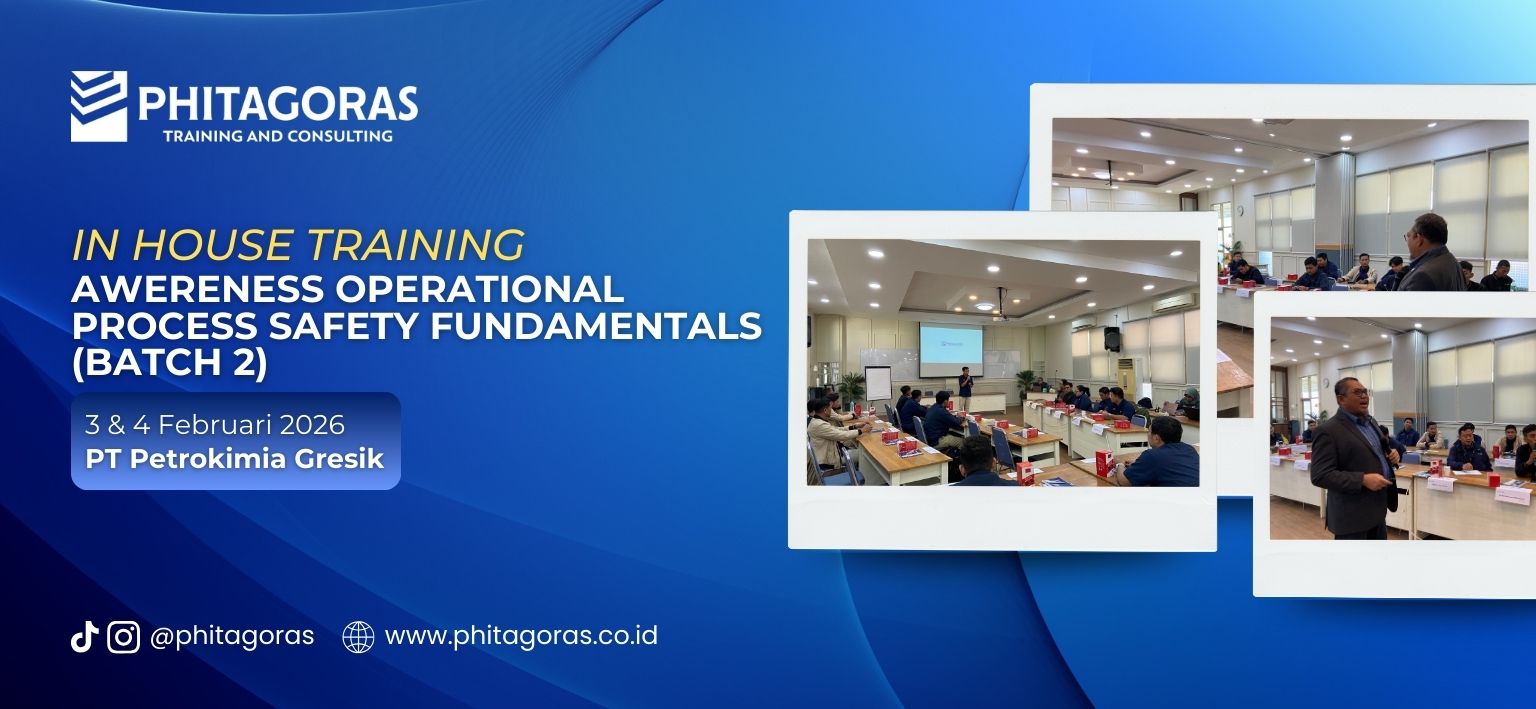 PHITAGORAS
TRAINING AND CONSULTING

IN HOUSE TRAINING
AWERENESS OPERATIONAL PROCESS SAFETY FUNDAMENTALS (BATCH 2)

3 & 4 Februari 2026
PT Petrokimia Gresik

@phitagoras www.phitagoras.co.id